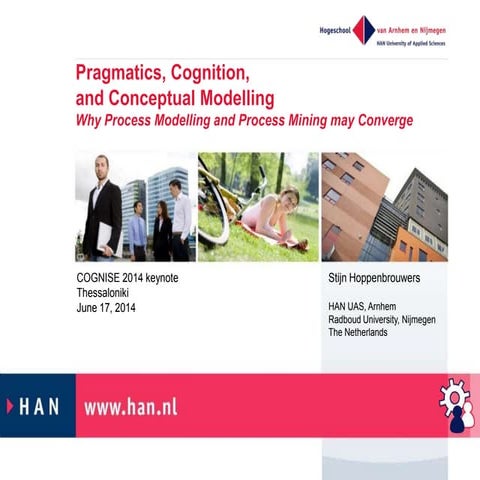 Hogeschool van Arnhem en Nijmegen
HAN University of Applied Sciences

Pragmatics, Cognition, and Conceptual Modelling
Why Process Modelling and Process Mining may Converge

COGNISE 2014 keynote
Thessaloniki
June 17, 2014

Stijn Hoppenbrouwers

HAN UAS, Arnhem
Radboud University, Nijmegen
The Netherlands

HAN www.han.nl